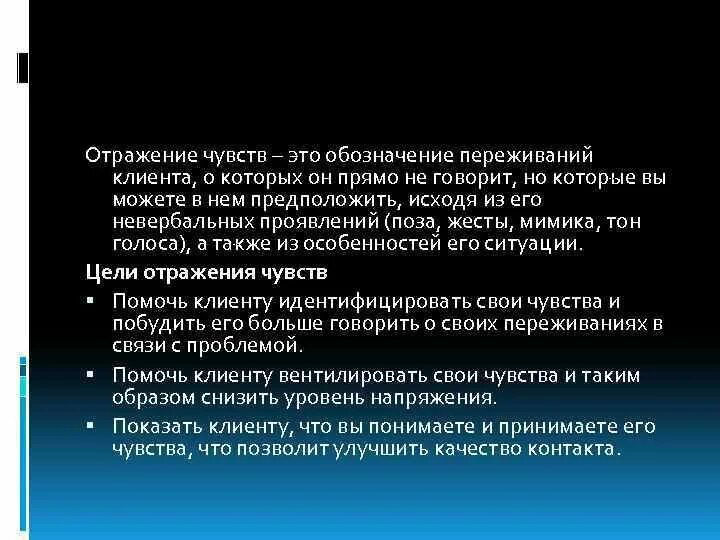 Отражение чувств – это обозначение переживаний клиента, о которых он прямо не говорит, но которые вы можете в нем предположить, исходя из его невербальных проявлений (поза, жесты, мимика, тон голоса), а также из особенностей его ситуации.

Цели отражения чувств

▪ Помочь клиенту идентифицировать свои чувства и побудить его больше говорить о своих переживаниях в связи с проблемой.

▪ Помочь клиенту вентилировать свои чувства и таким образом снизить уровень напряжения.

▪ Показать клиенту, что вы понимаете и принимаете его чувства, что позволит улучшить качество контакта.